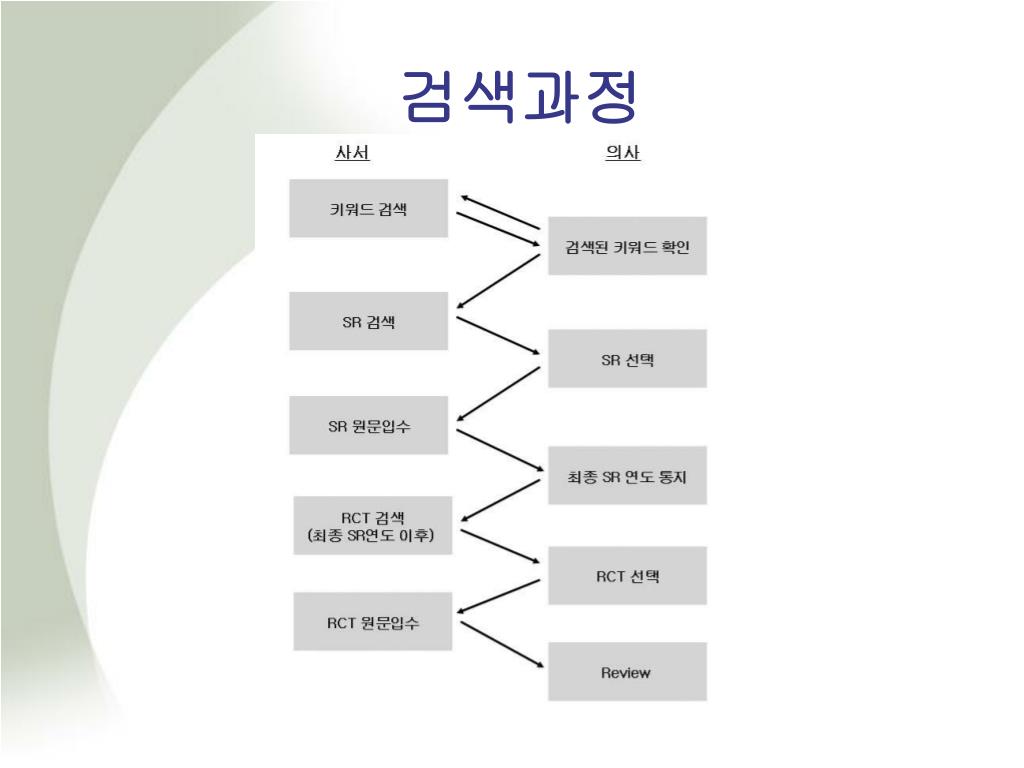 검색과정

사서

의사

키워드 검색

검색된 키워드 확인

SR 검색

SR 선택

SR 원문입수

최종 SR 연도 통지

RCT 검색 (최종 SR연도 이후)

RCT 선택

RCT 원문입수

Review